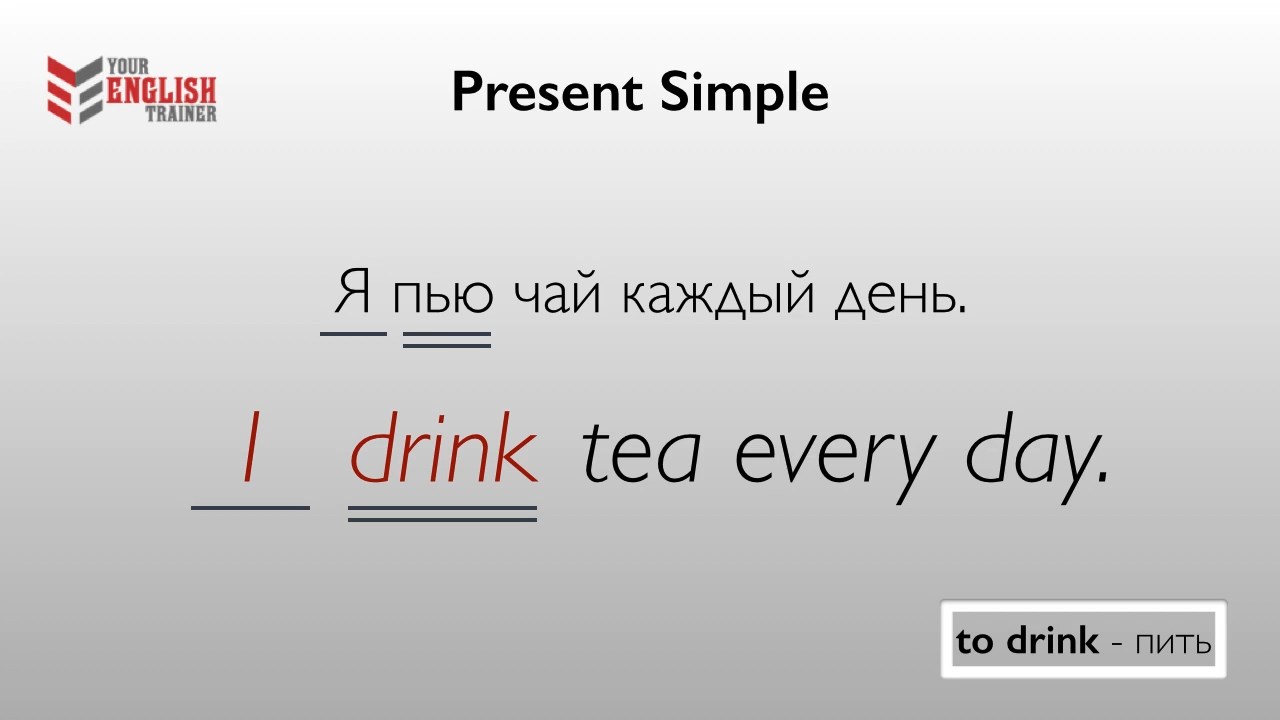 YOUR ENGLISH TRAINER

Present Simple

Я пью чай каждый день.

I drink tea every day.

to drink - пить